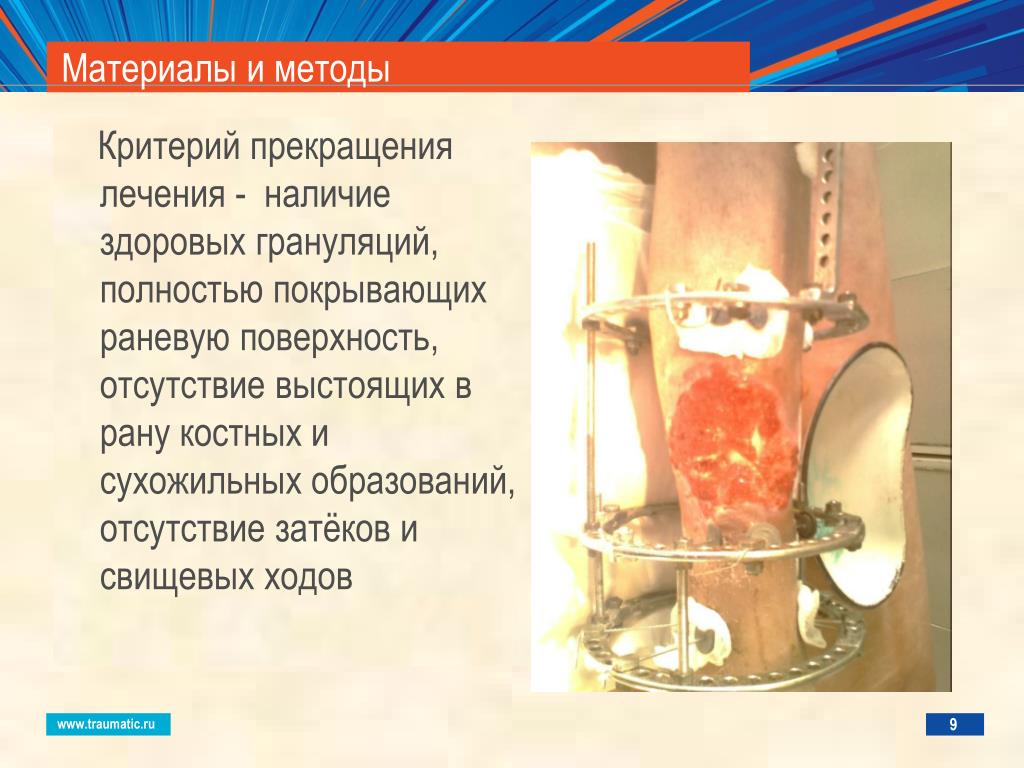 Материалы и методы

Критерий прекращения лечения - наличие здоровых грануляций, полностью покрывающих раневую поверхность, отсутствие выстоящих в рану костных и сухожильных образований, отсутствие затёков и свищевых ходов

www.traumatic.ru

9